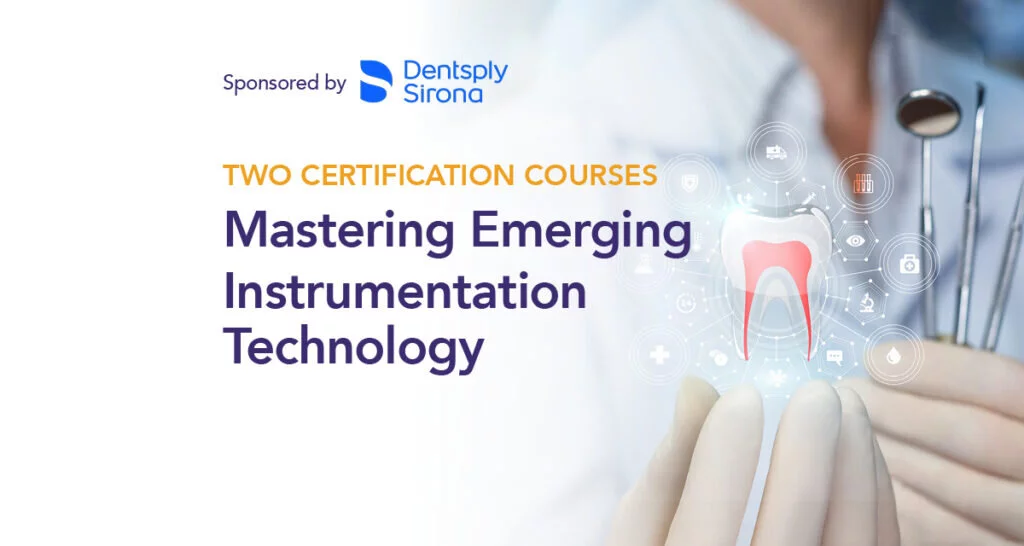 Sponsored by Dentsply Sirona

TWO CERTIFICATION COURSES

Mastering Emerging Instrumentation Technology